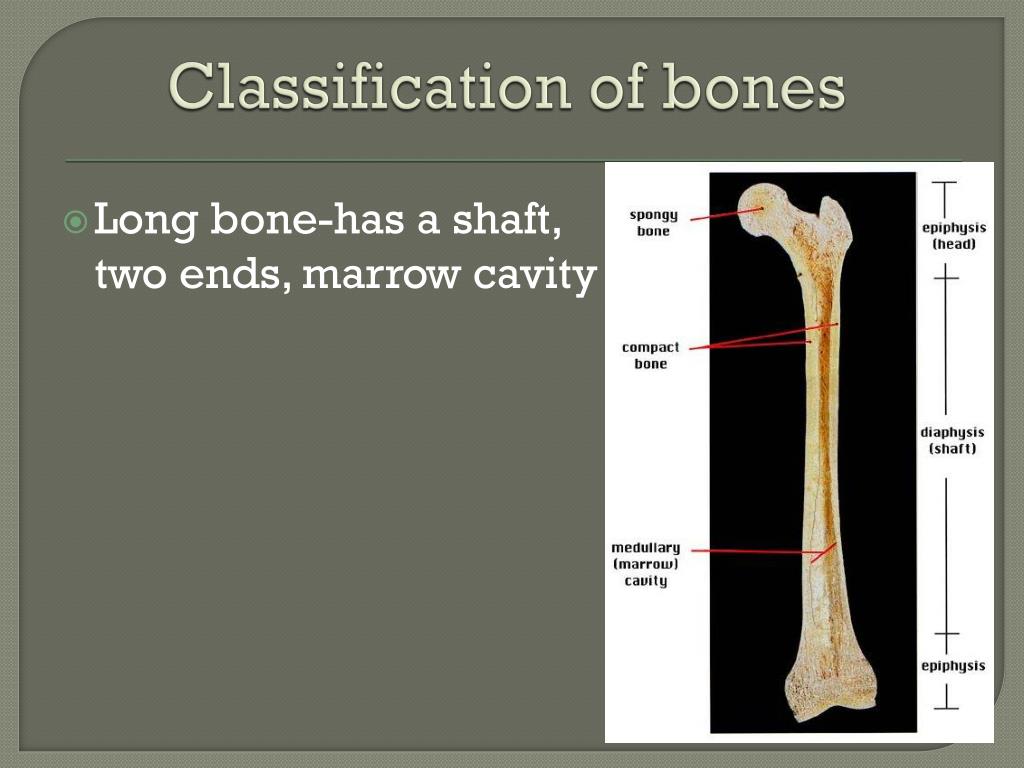 Classification of bones

Long bone-has a shaft, two ends, marrow cavity

spongy bone

compact bone

medullary (marrow) cavity

epiphysis (head)

diaphysis (shaft)

epiphysis